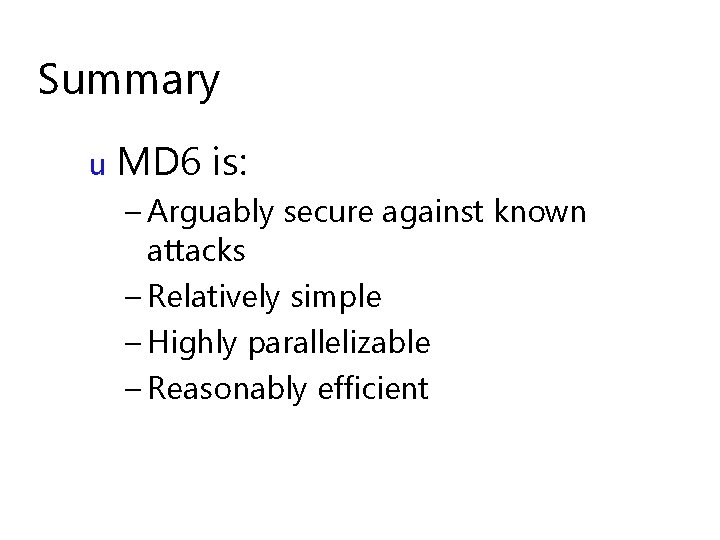 Summary

u MD6 is:

– Arguably secure against known attacks

– Relatively simple

– Highly parallelizable

– Reasonably efficient